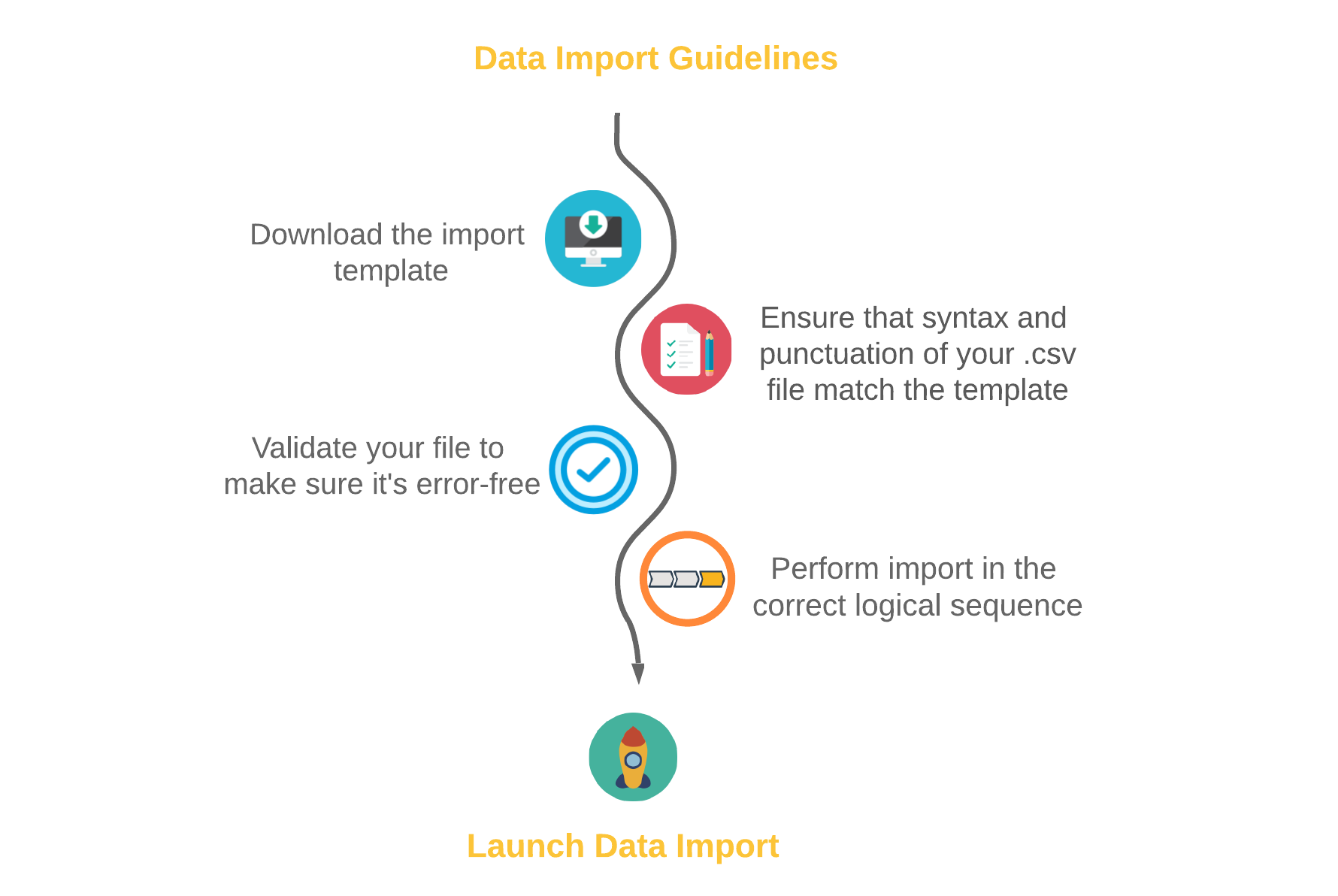 Data Import Guidelines

Download the import template

Ensure that syntax and punctuation of your .csv file match the template

Validate your file to make sure it's error-free

Perform import in the correct logical sequence

Launch Data Import